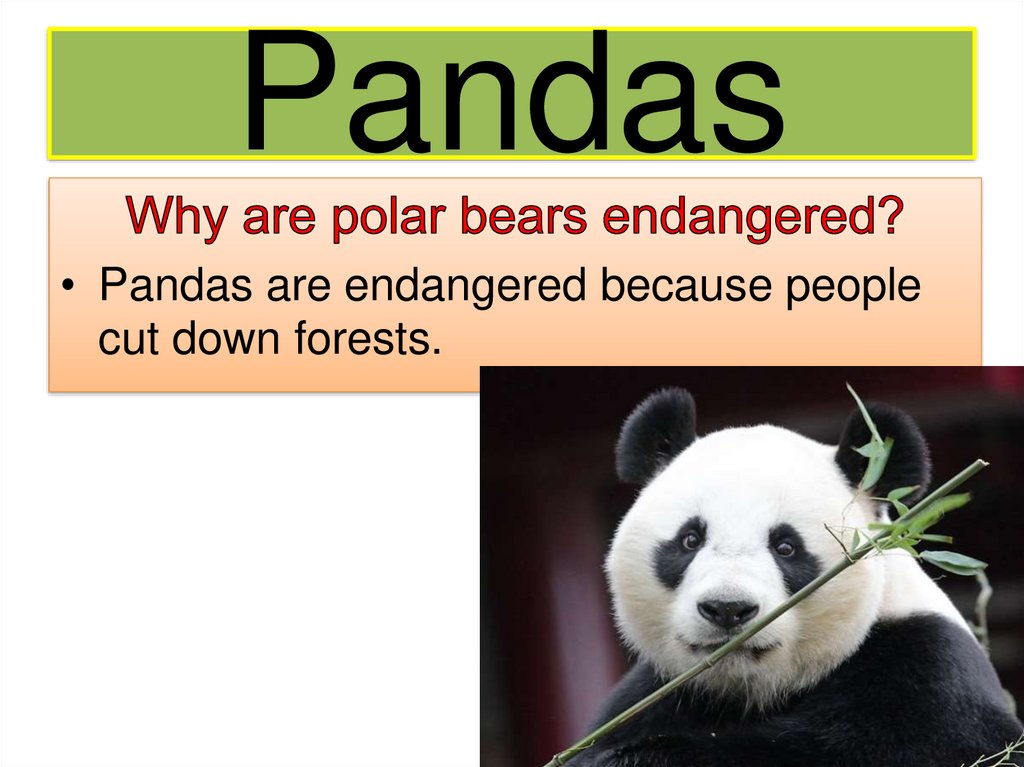 Pandas

Why are polar bears endangered?

• Pandas are endangered because people cut down forests.